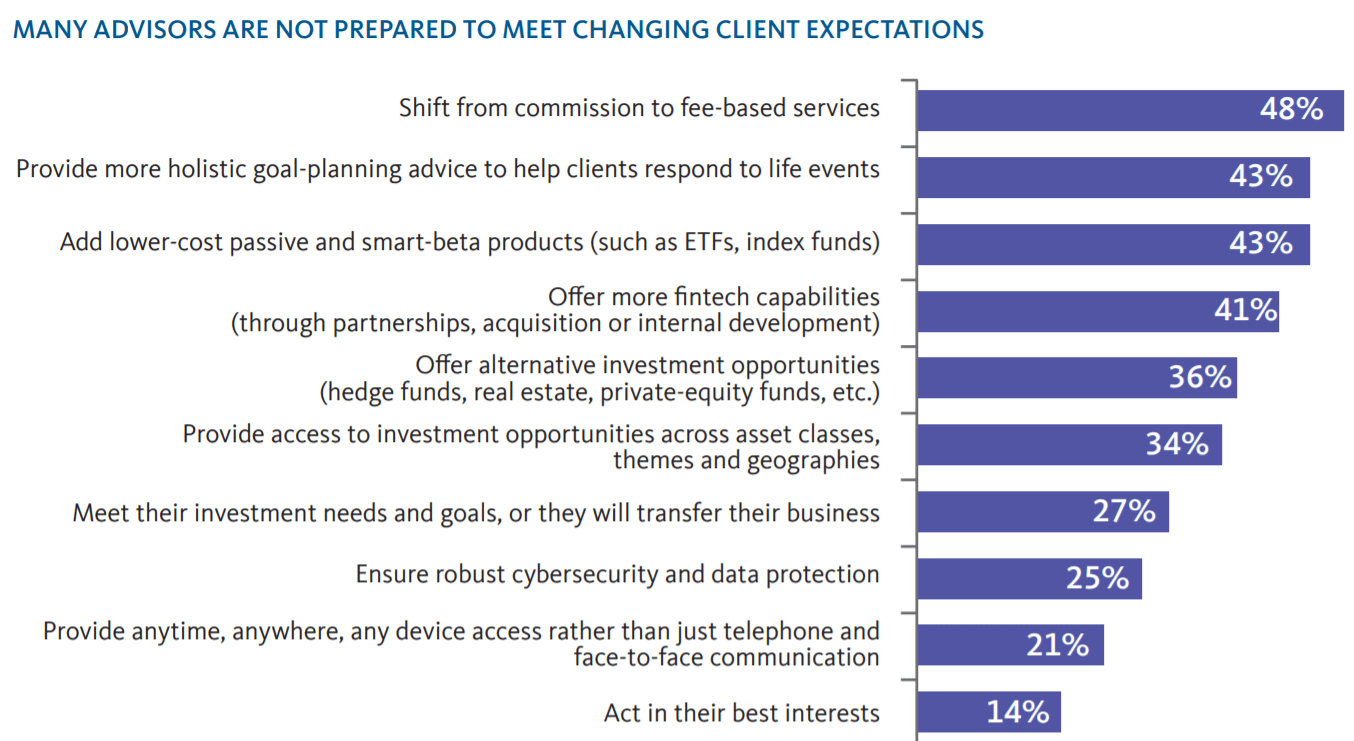 MANY ADVISORS ARE NOT PREPARED TO MEET CHANGING CLIENT EXPECTATIONS

Shift from commission to fee-based services
48%

Provide more holistic goal-planning advice to help clients respond to life events
43%

Add lower-cost passive and smart-beta products (such as ETFs, index funds)
43%

Offer more fintech capabilities (through partnerships, acquisition or internal development)
41%

Offer alternative investment opportunities (hedge funds, real estate, private-equity funds, etc.)
36%

Provide access to investment opportunities across asset classes, themes and geographies
34%

Meet their investment needs and goals, or they will transfer their business
27%

Ensure robust cybersecurity and data protection
25%

Provide anytime, anywhere, any device access rather than just telephone and face-to-face communication
21%

Act in their best interests
14%